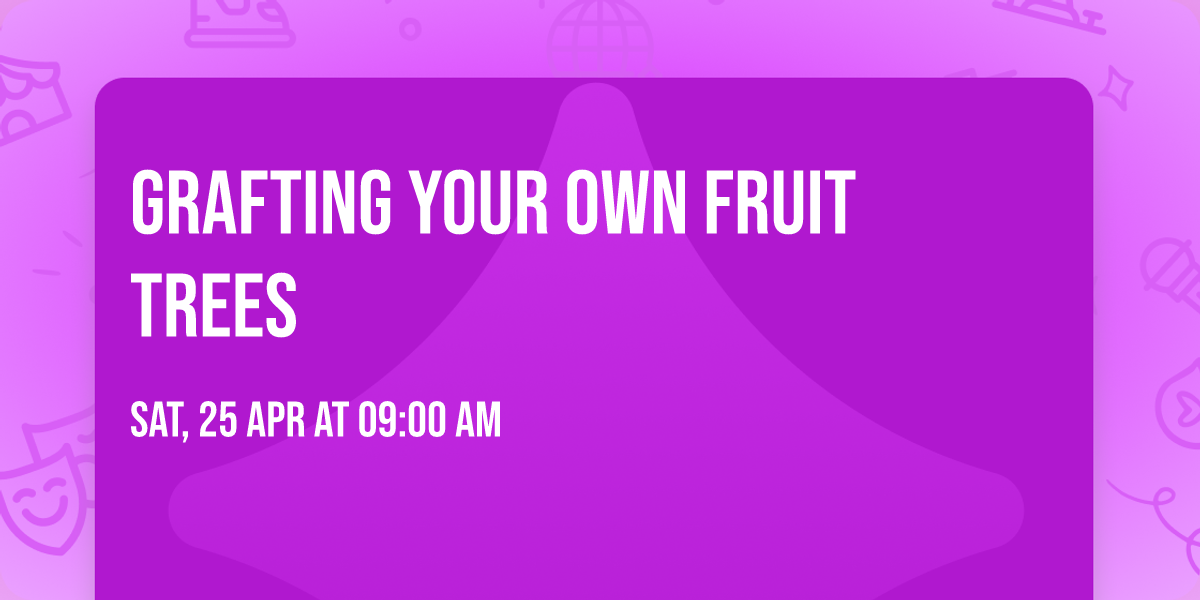 GRAFTING YOUR OWN FRUIT TREES

SAT, 25 APR AT 09:00 AM